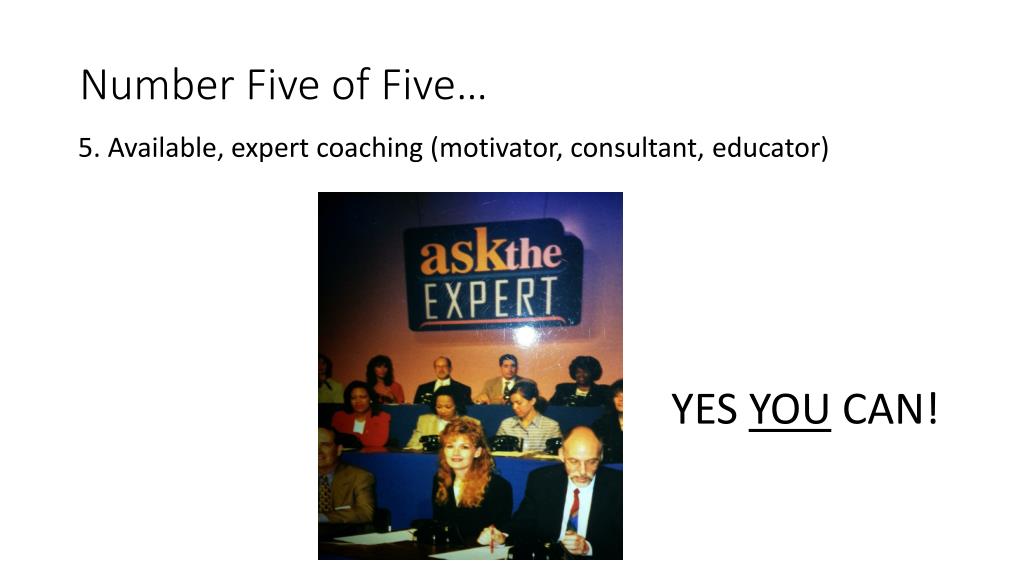 Number Five of Five…

5. Available, expert coaching (motivator, consultant, educator)

ask the EXPERT

YES YOU CAN!